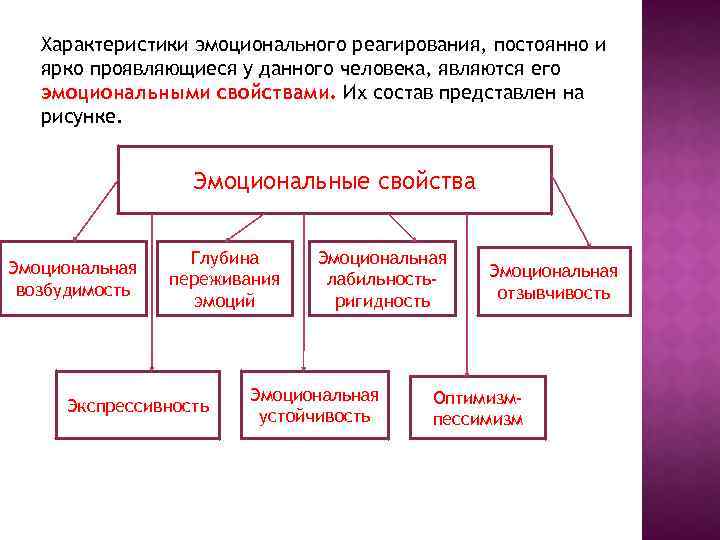 Характеристики эмоционального реагирования, постоянно и ярко проявляющиеся у данного человека, являются его эмоциональными свойствами. Их состав представлен на рисунке.

Эмоциональные свойства

Эмоциональная возбудимость

Глубина переживания эмоций

Эмоциональная лабильность-ригидность

Эмоциональная отзывчивость

Экспрессивность

Эмоциональная устойчивость

Оптимизм-пессимизм